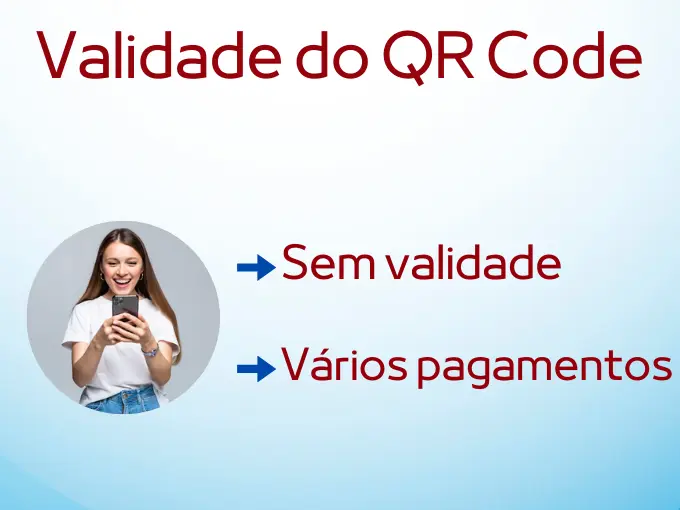 Validade do QR Code

Sem validade

Vários pagamentos